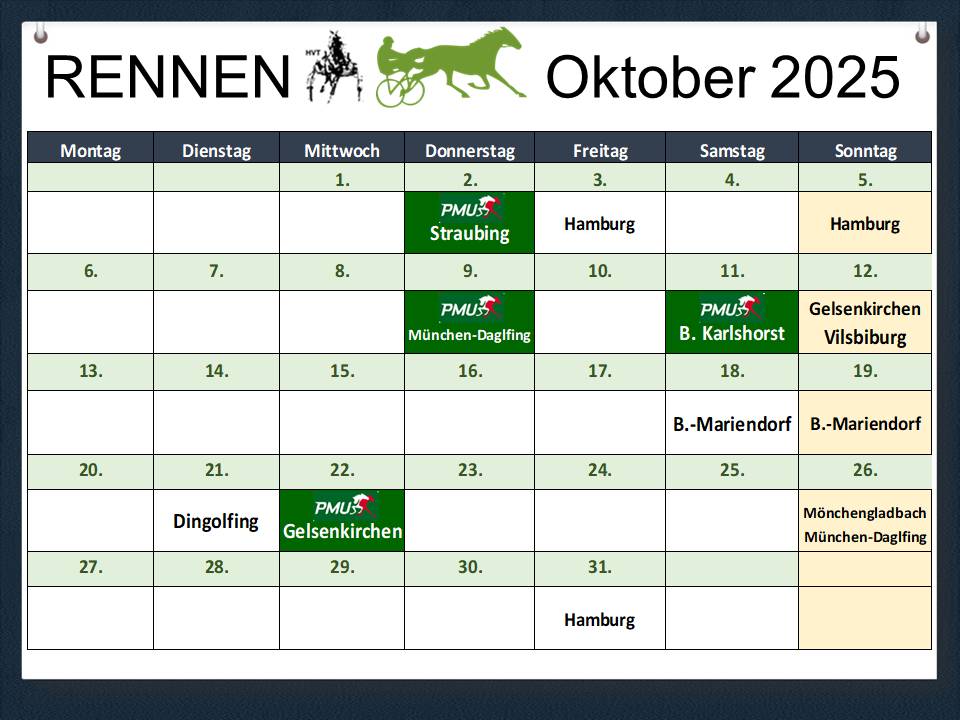 RENNEN HVT Oktober 2025

| Montag | Dienstag | Mittwoch | Donnerstag | Freitag | Samstag | Sonntag |
|---|---|---|---|---|---|---|
| | | 1. | 2. | 3. | 4. | 5. |
| | | | PMU Straubing | Hamburg | | Hamburg |
| 6. | 7. | 8. | 9. | 10. | 11. | 12. |
| | | | PMU München-Daglfing | | PMU B. Karlshorst | Gelsenkirchen Vilsbiburg |
| 13. | 14. | 15. | 16. | 17. | 18. | 19. |
| | | | | | B.-Mariendorf | B.-Mariendorf |
| 20. | 21. | 22. | 23. | 24. | 25. | 26. |
| | Dingolfing | PMU Gelsenkirchen | | | | Mönchengladbach München-Daglfing |
| 27. | 28. | 29. | 30. | 31. | | |
| | | | | Hamburg | | |